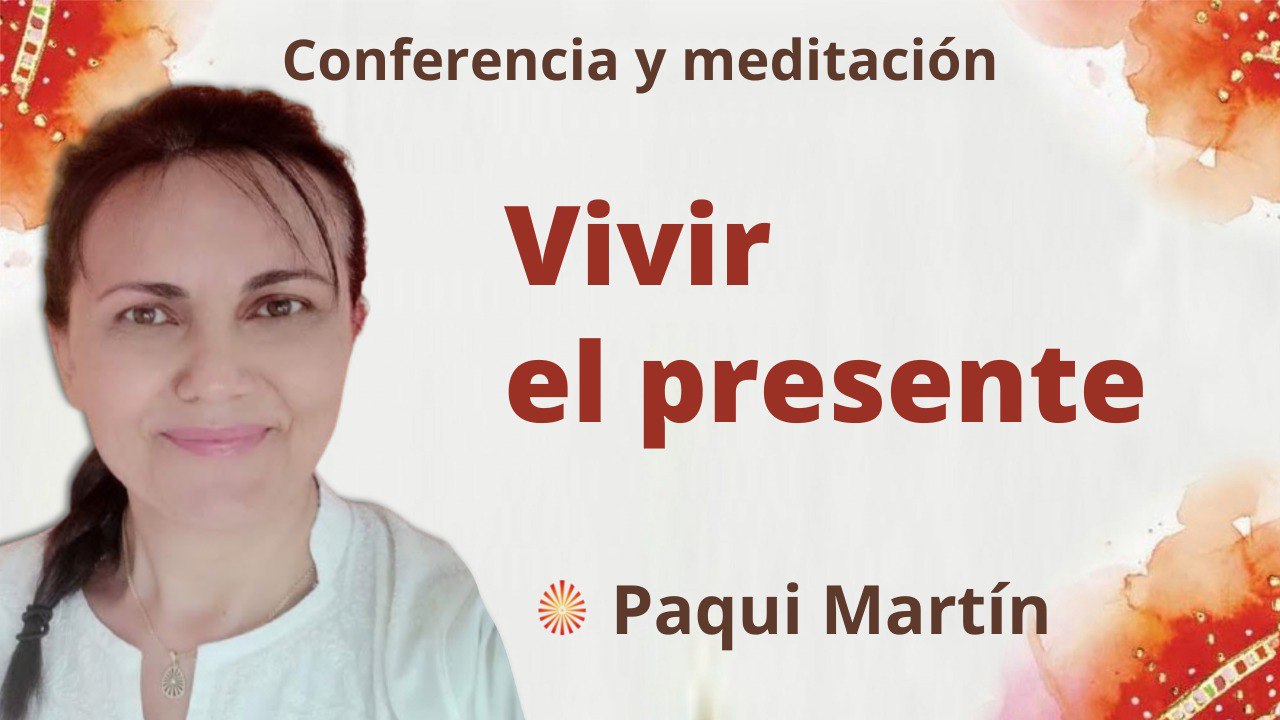 Conferencia y meditación

Vivir el presente

Paqui Martín